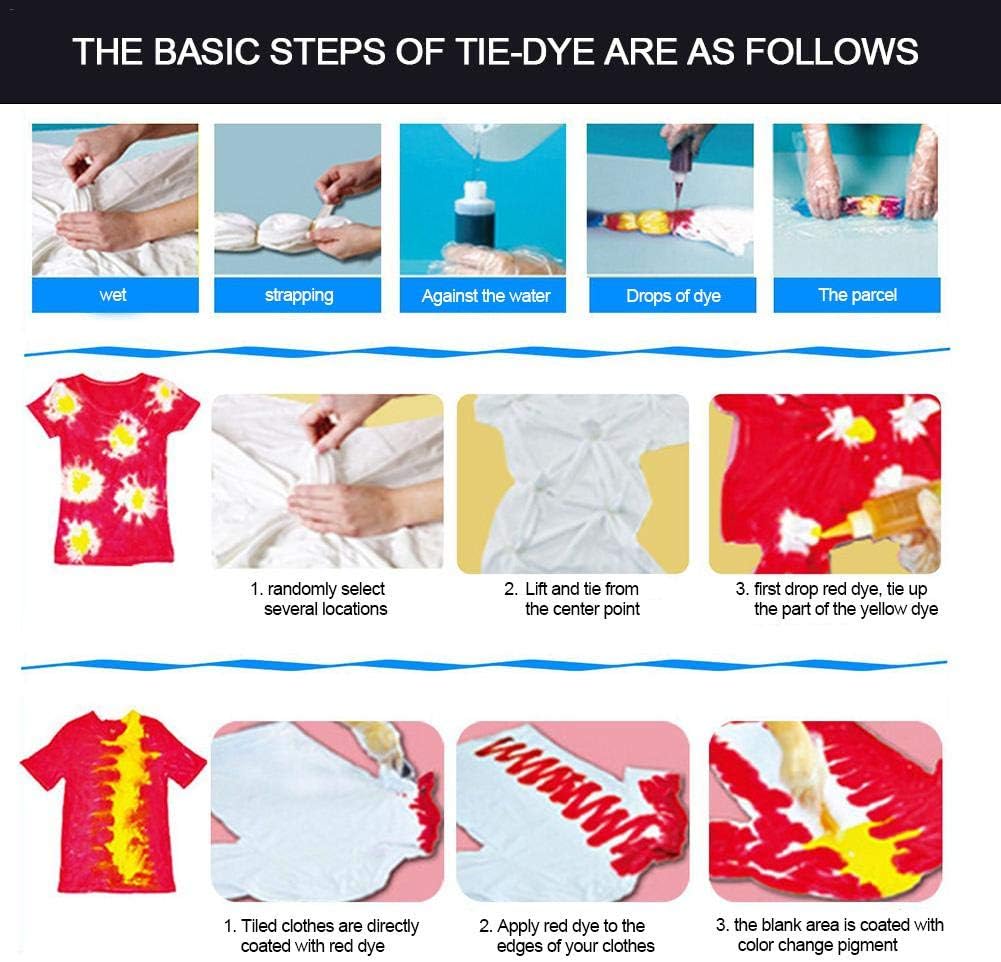 THE BASIC STEPS OF TIE-DYE ARE AS FOLLOWS

wet

strapping

Against the water

Drops of dye

The parcel

1. randomly select several locations

2. Lift and tie from the center point

3. first drop red dye, tie up the part of the yellow dye

1. Tiled clothes are directly coated with red dye

2. Apply red dye to the edges of your clothes

3. the blank area is coated with color change pigment